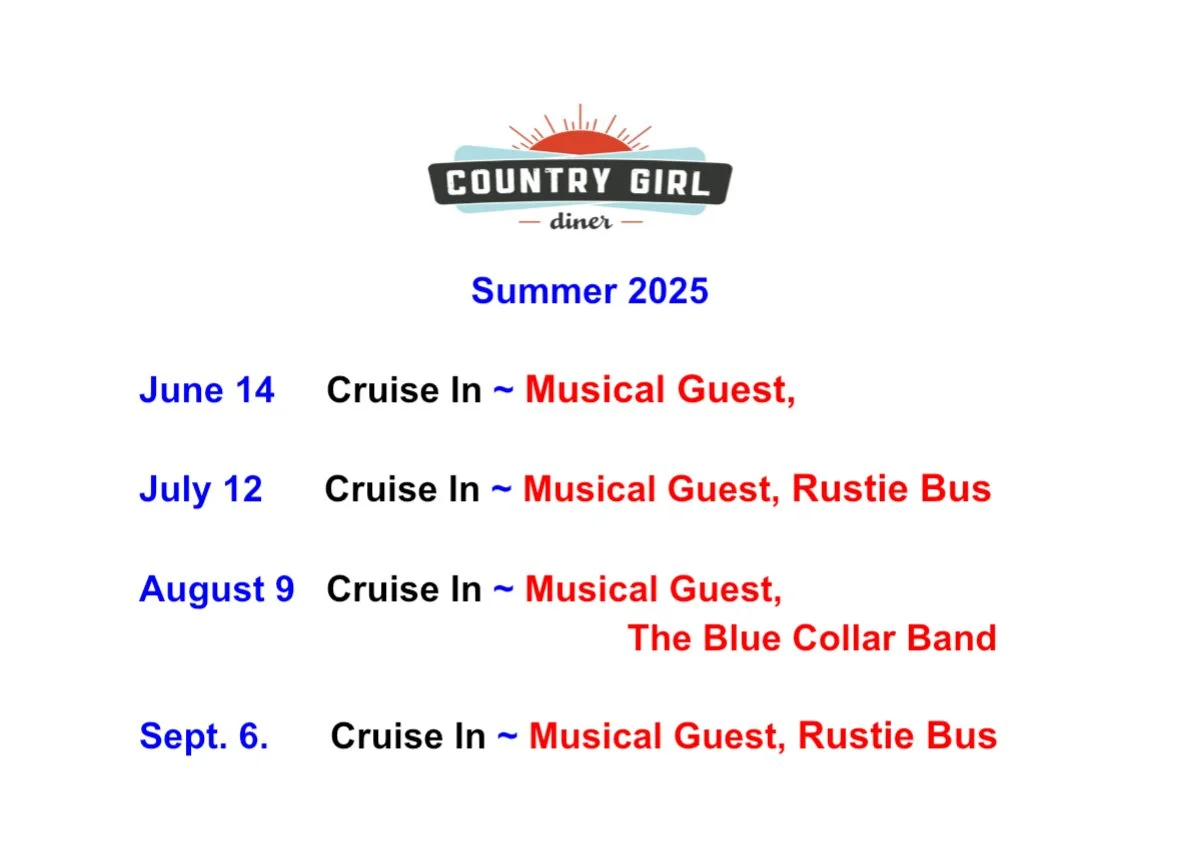 COUNTRY GIRL
— diner —

Summer 2025

June 14 Cruise In ~ Musical Guest,

July 12 Cruise In ~ Musical Guest, Rustie Bus

August 9 Cruise In ~ Musical Guest, The Blue Collar Band

Sept. 6. Cruise In ~ Musical Guest, Rustie Bus